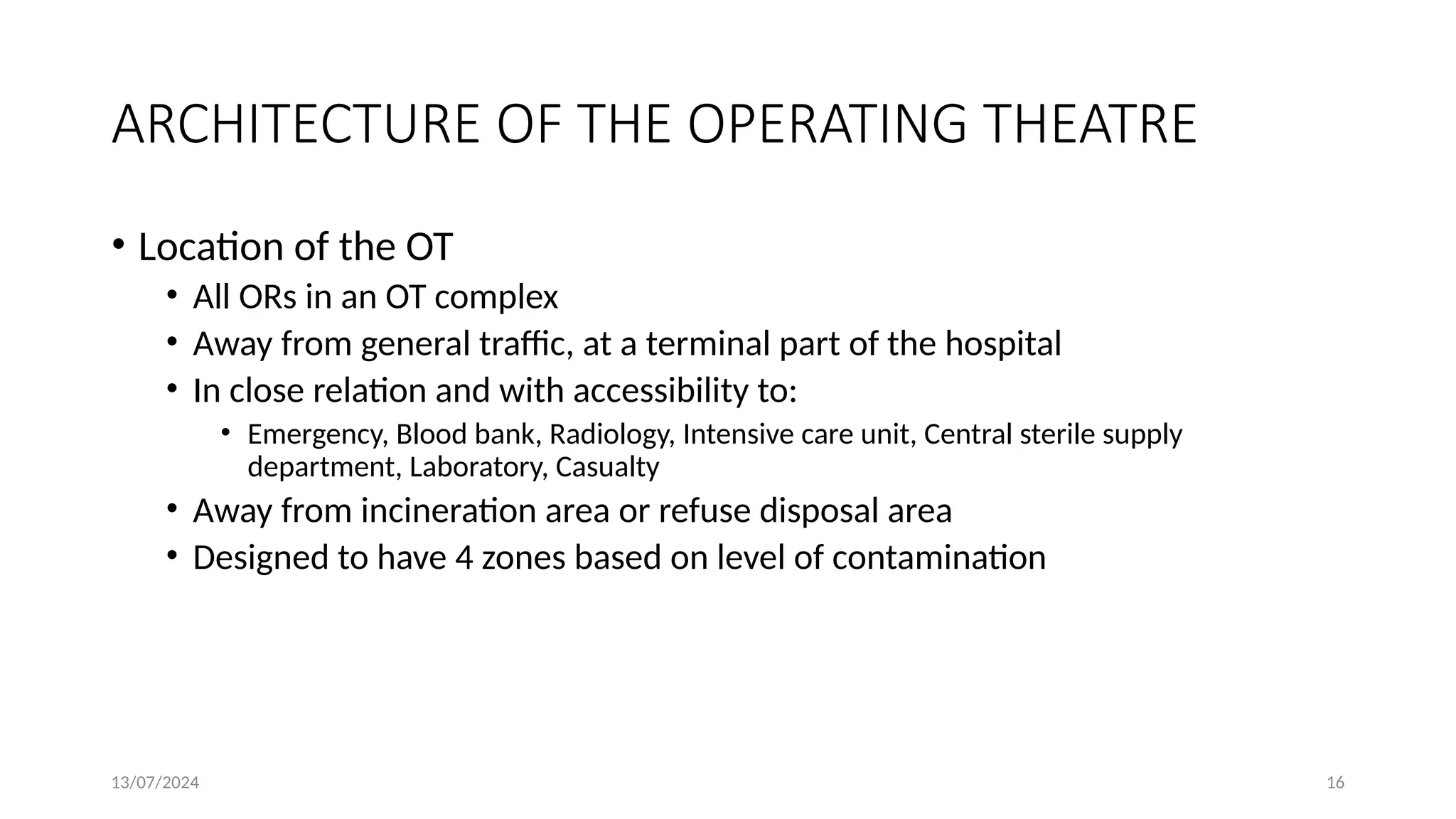 ARCHITECTURE OF THE OPERATING THEATRE

• Location of the OT
  • All ORs in an OT complex
  • Away from general traffic, at a terminal part of the hospital
  • In close relation and with accessibility to:
    • Emergency, Blood bank, Radiology, Intensive care unit, Central sterile supply department, Laboratory, Casualty
  • Away from incineration area or refuse disposal area
  • Designed to have 4 zones based on level of contamination

13/07/2024

16